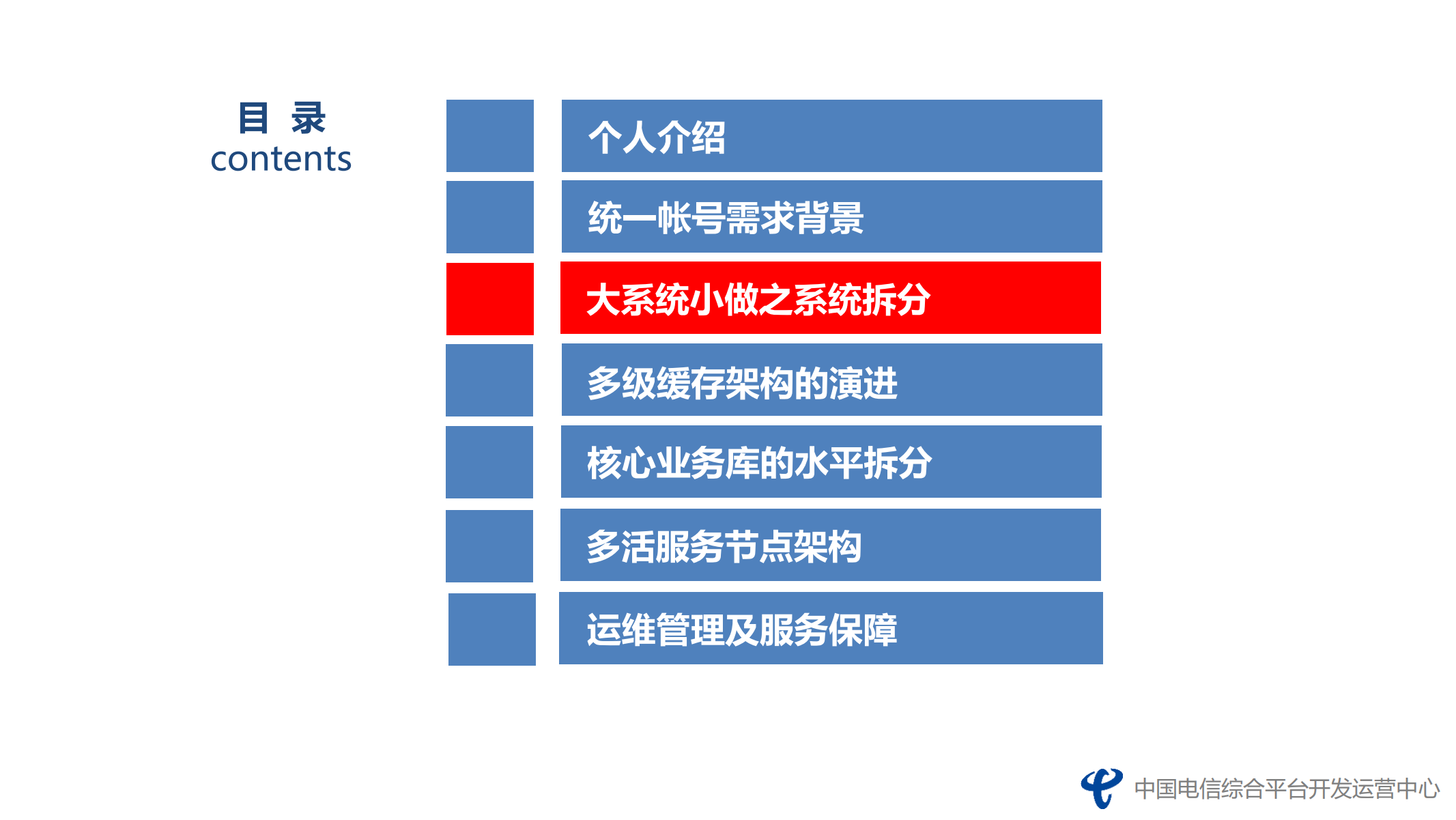 目 录
contents

个人介绍

统一帐号需求背景

大系统小做之系统拆分

多级缓存架构的演进

核心业务库的水平拆分

多活服务节点架构

运维管理及服务保障

中国电信综合平台开发运营中心